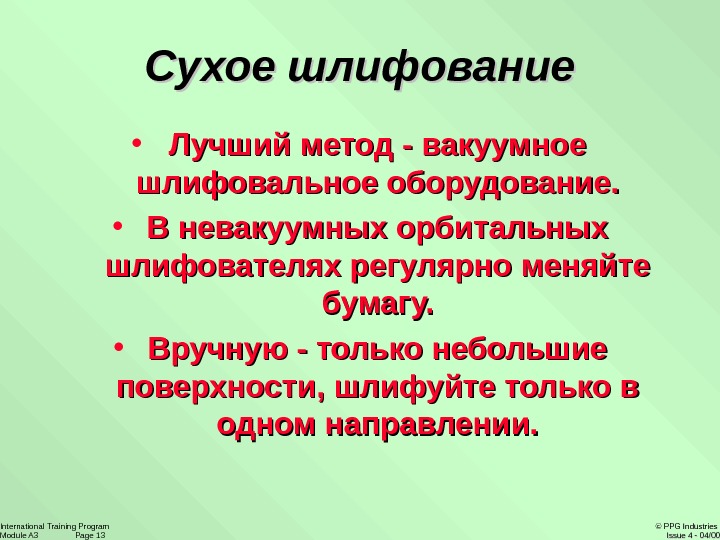 Сухое шлифование

• Лучший метод - вакуумное шлифовальное оборудование.
• В невакуумных орбитальных шлифователях регулярно меняйте бумагу.
• Вручную - только небольшие поверхности, шлифуйте только в одном направлении.

International Training Program
Module A3 Page 13

© PPG Industries
Issue 4 - 04/00